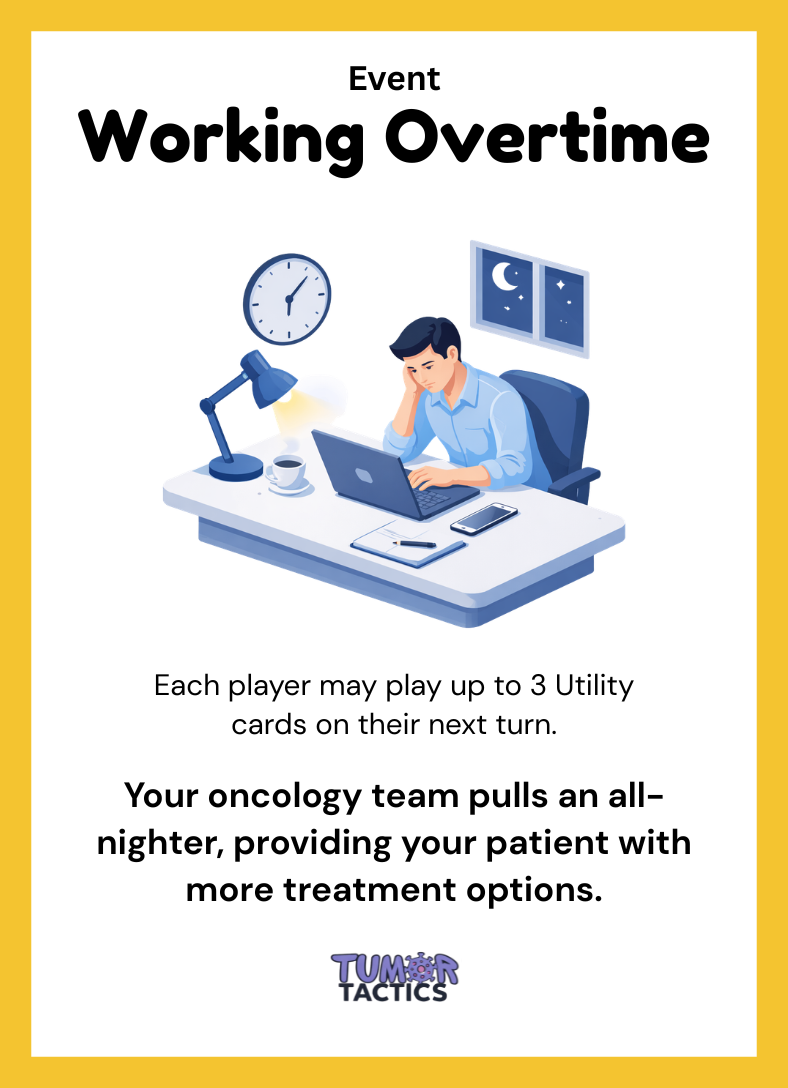 Event
Working Overtime

Each player may play up to 3 Utility cards on their next turn.

Your oncology team pulls an all-nighter, providing your patient with more treatment options.

TUMOR
TACTICS